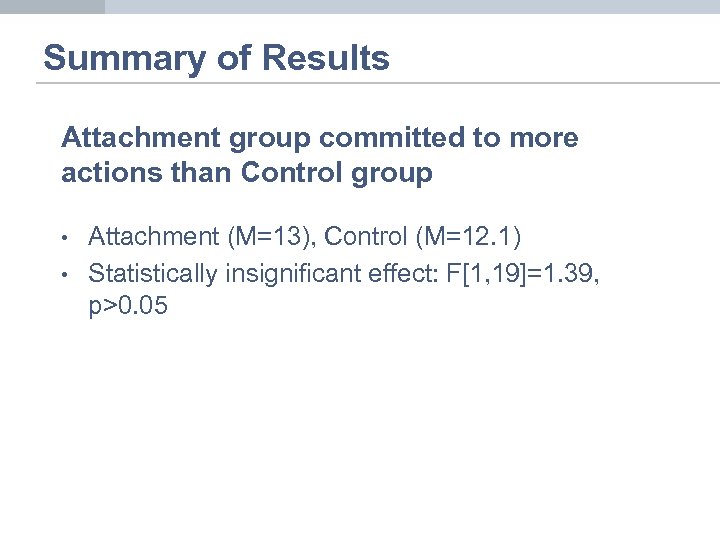 Summary of Results

Attachment group committed to more actions than Control group

• Attachment (M=13), Control (M=12.1)
• Statistically insignificant effect: F[1,19]=1.39, p>0.05